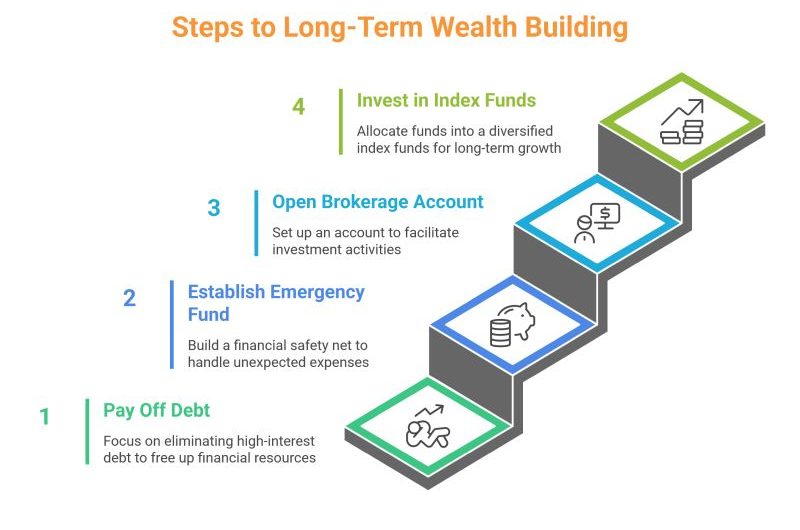 Steps to Long-Term Wealth Building

4 Invest in Index Funds

Allocate funds into a diversified index funds for long-term growth

3 Open Brokerage Account

Set up an account to facilitate investment activities

2 Establish Emergency Fund

Build a financial safety net to handle unexpected expenses

1 Pay Off Debt

Focus on eliminating high-interest debt to free up financial resources